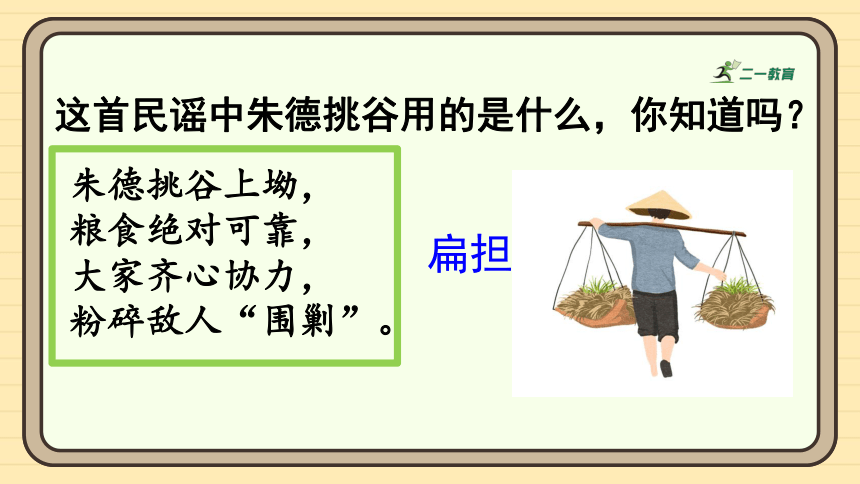 二一教育

这首民谣中朱德挑谷用的是什么，你知道吗？

朱德挑谷上坳，
粮食绝对可靠，
大家齐心协力，
粉碎敌人“围剿”。

扁担